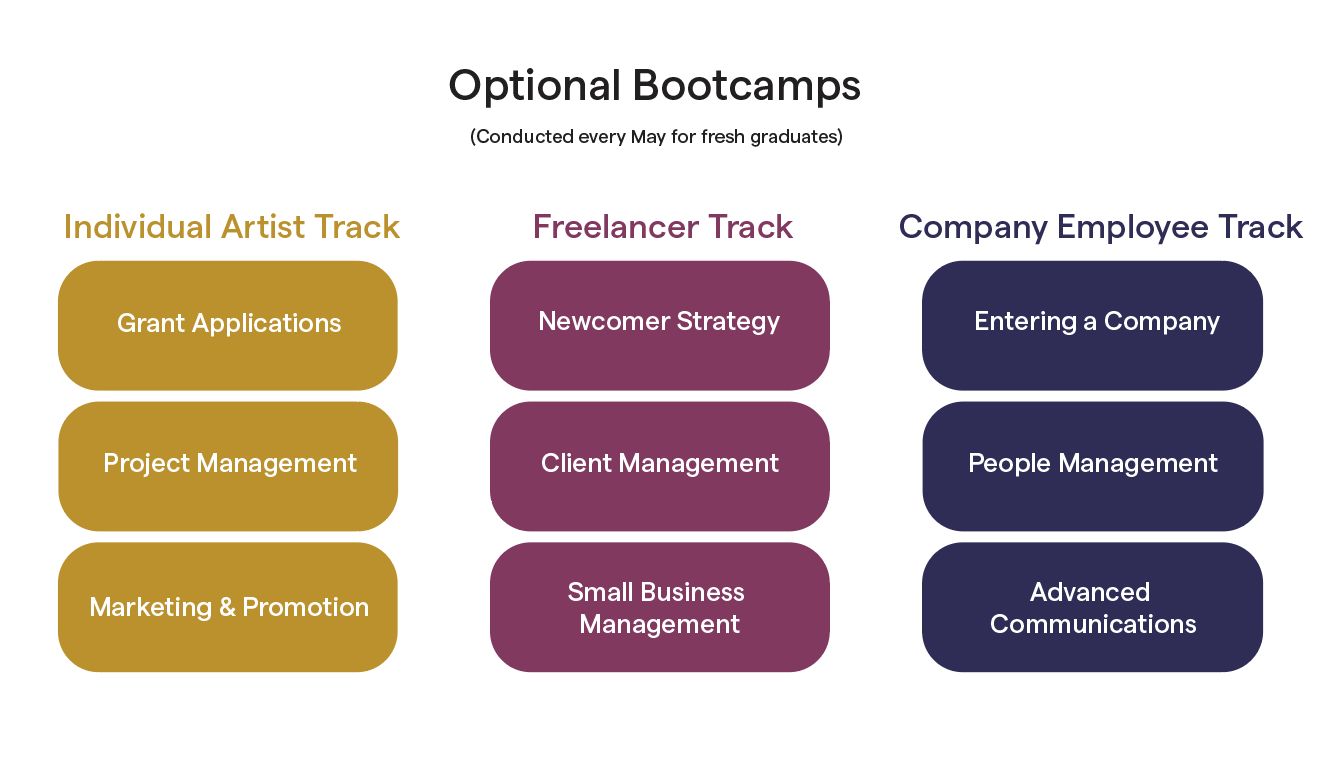 Optional Bootcamps

(Conducted every May for fresh graduates)

Individual Artist Track

Grant Applications

Project Management

Marketing & Promotion

Freelancer Track

Newcomer Strategy

Client Management

Small Business Management

Company Employee Track

Entering a Company

People Management

Advanced Communications